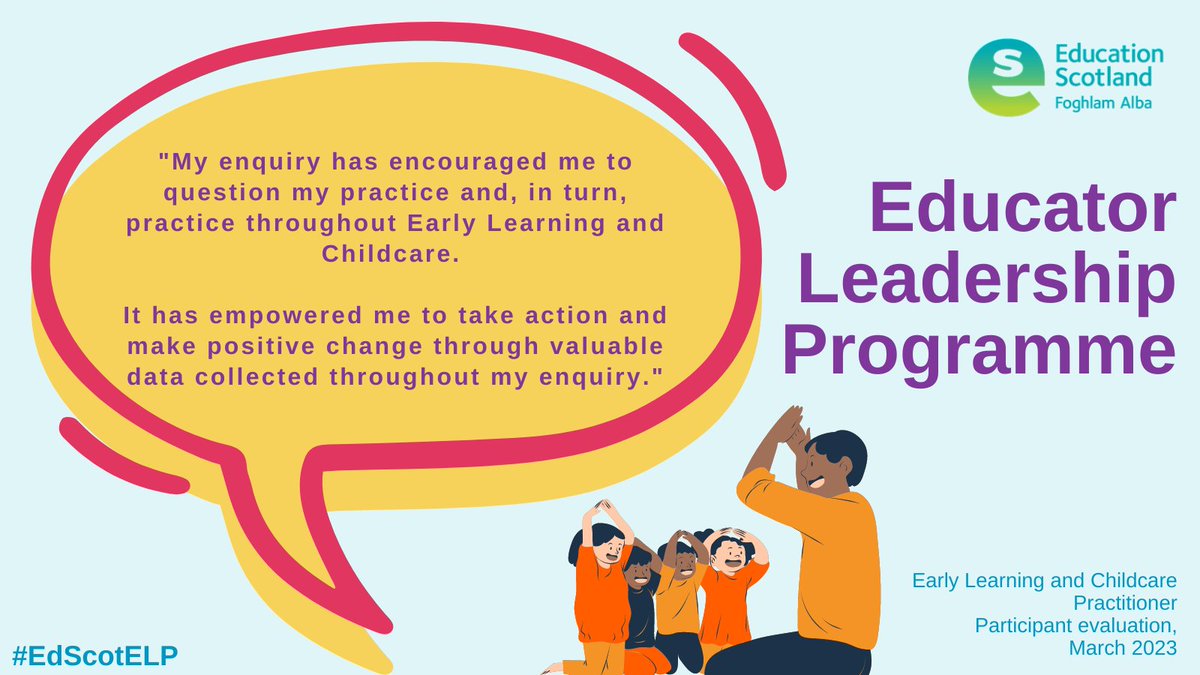 Education Scotland
Foghlam Alba

"My enquiry has encouraged me to question my practice and, in turn, practice throughout Early Learning and Childcare.

It has empowered me to take action and make positive change through valuable data collected throughout my enquiry."

Educator Leadership Programme

Early Learning and Childcare Practitioner
Participant evaluation, March 2023

#EdScotELP